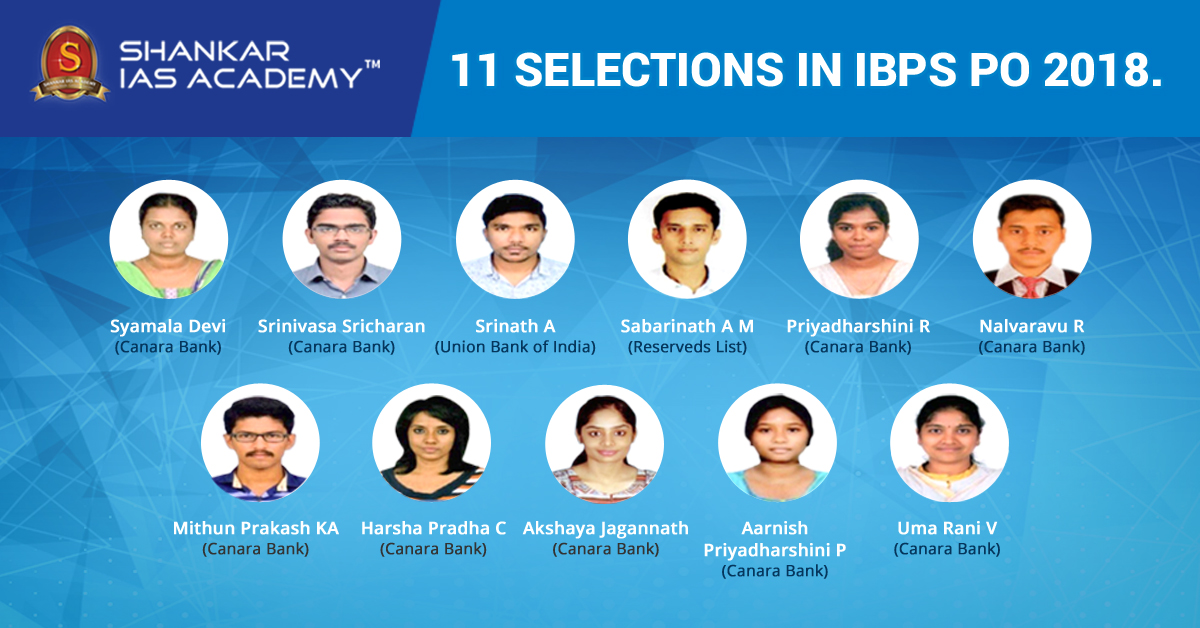 S

SHANKAR IAS ACADEMY™

11 SELECTIONS IN IBPS PO 2018.

Syamala Devi
(Canara Bank)

Srinivasa Sricharan
(Canara Bank)

Srinath A
(Union Bank of India)

Sabarinath A M
(Reserveds List)

Priyadharshini R
(Canara Bank)

Nalvaravu R
(Canara Bank)

Mithun Prakash KA
(Canara Bank)

Harsha Pradha C
(Canara Bank)

Akshaya Jagannath
(Canara Bank)

Aarnish Priyadharshini P
(Canara Bank)

Uma Rani V
(Canara Bank)